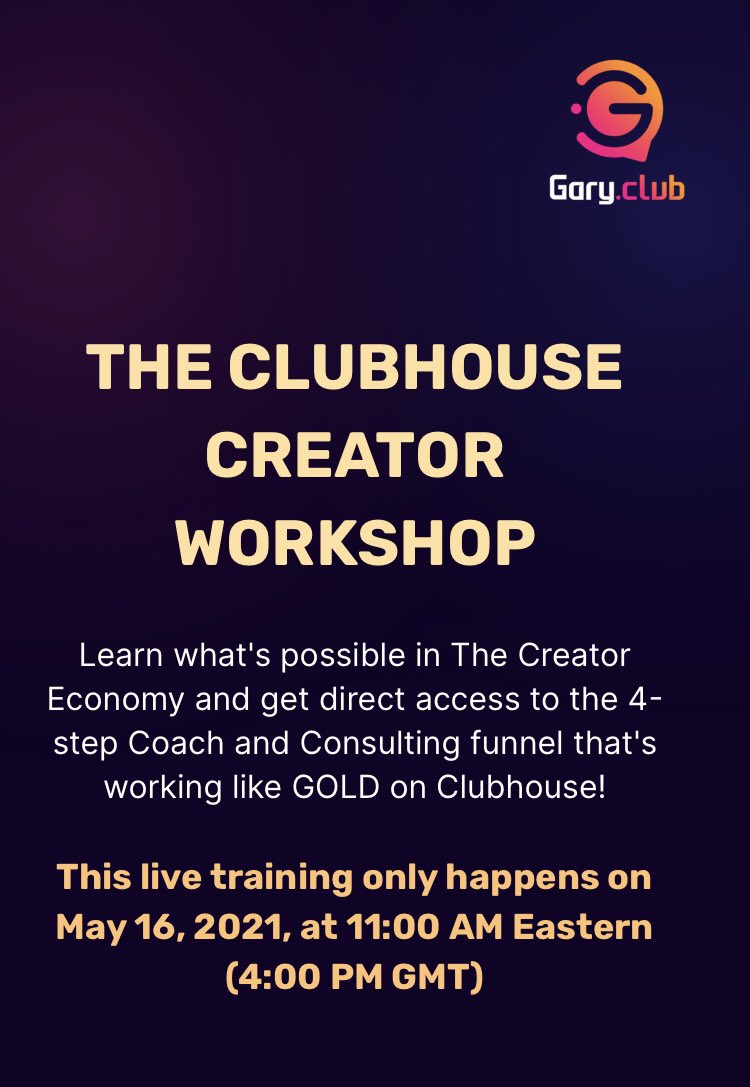 Gary.club

THE CLUBHOUSE CREATOR WORKSHOP

Learn what's possible in The Creator Economy and get direct access to the 4-step Coach and Consulting funnel that's working like GOLD on Clubhouse!

This live training only happens on May 16, 2021, at 11:00 AM Eastern (4:00 PM GMT)